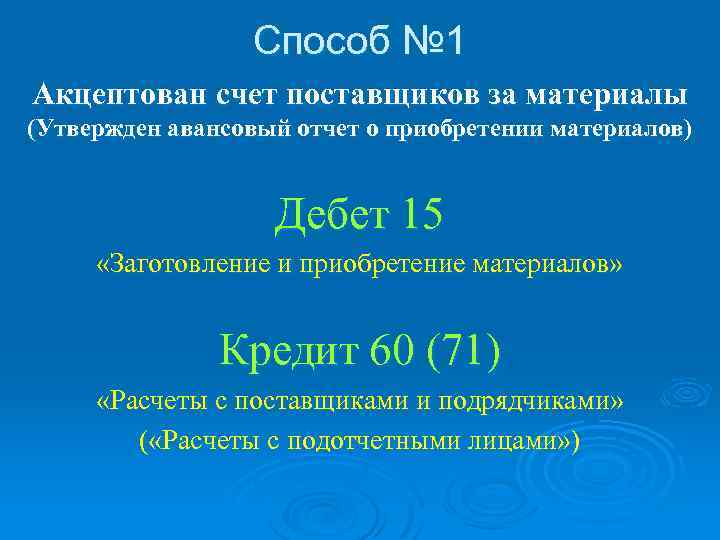 Способ №1

Акцептован счет поставщиков за материалы (Утвержден авансовый отчет о приобретении материалов)

Дебет 15

«Заготовление и приобретение материалов»

Кредит 60 (71)

«Расчеты с поставщиками и подрядчиками» («Расчеты с подотчетными лицами»)